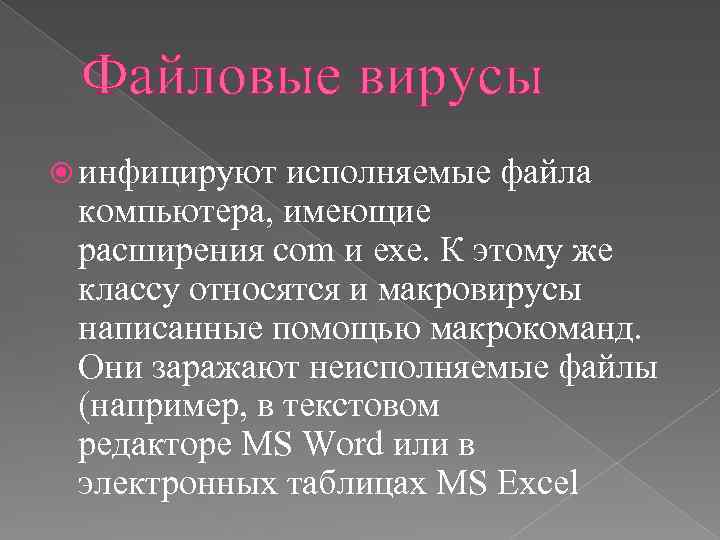 Файловые вирусы

инфицируют исполняемые файла компьютера, имеющие расширения com и exe. К этому же классу относятся и макровирусы написанные помощью макрокоманд. Они заражают неисполняемые файлы (например, в текстовом редакторе MS Word или в электронных таблицах MS Excel